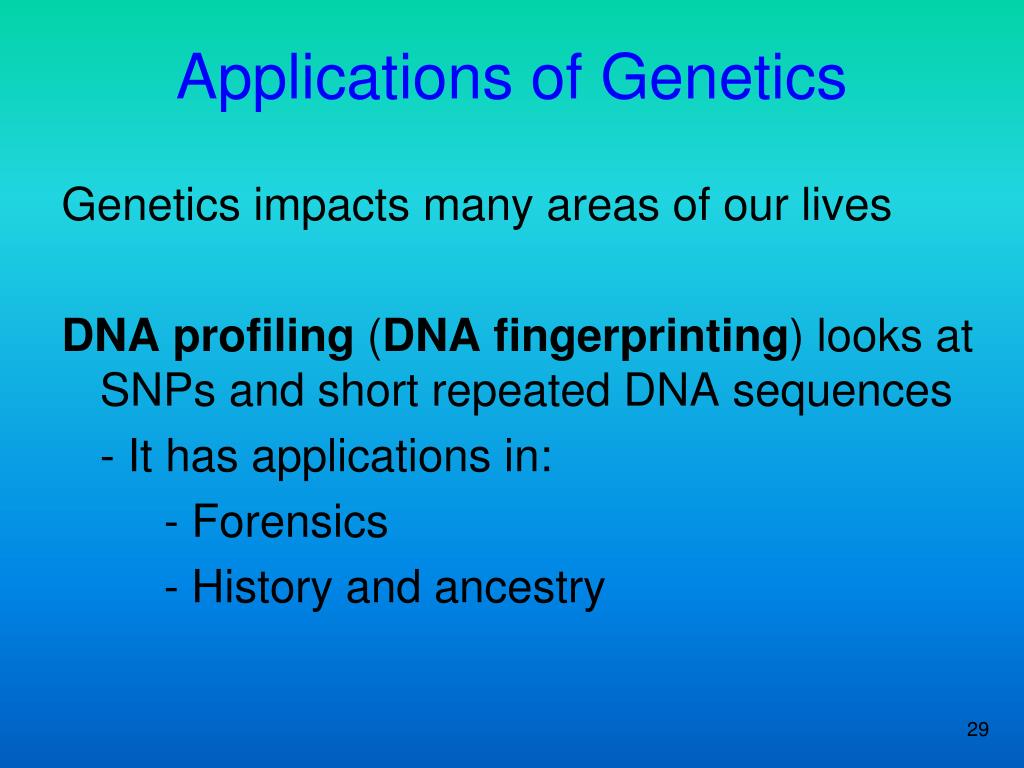 Applications of Genetics

Genetics impacts many areas of our lives

DNA profiling (DNA fingerprinting) looks at SNPs and short repeated DNA sequences

- It has applications in:

- Forensics

- History and ancestry

29